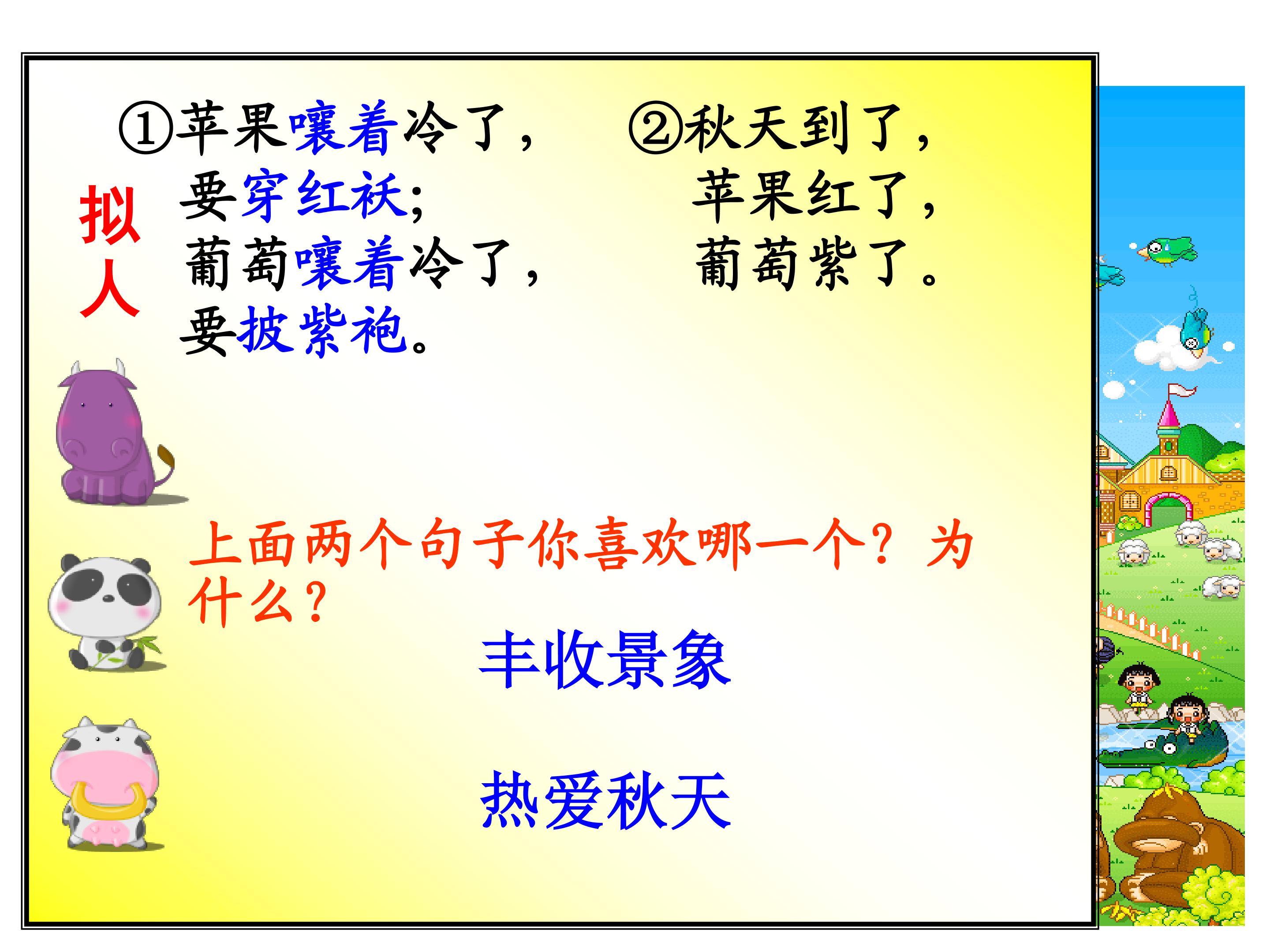 ①苹果嚷着冷了，
要穿红袄；
葡萄嚷着冷了，
要披紫袍。

拟人

②秋天到了，
苹果红了，
葡萄紫了。

上面两个句子你喜欢哪一个？为什么？

丰收景象

热爱秋天